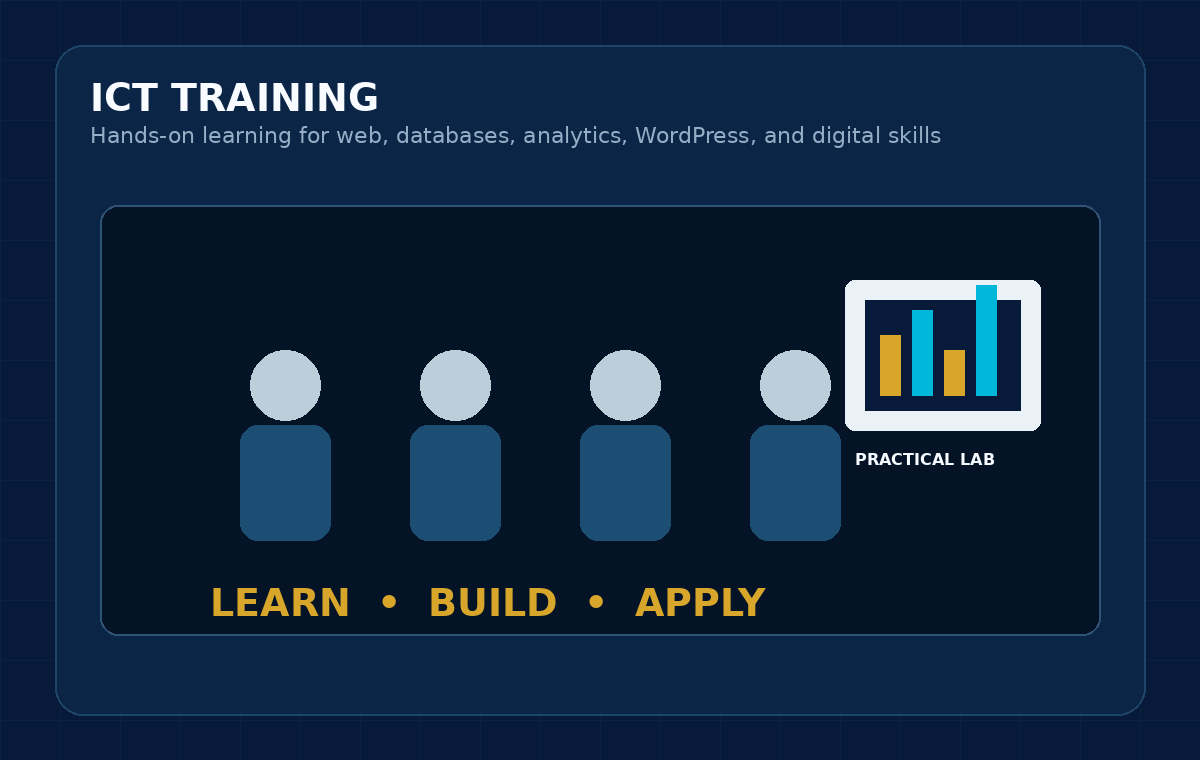 ICT TRAINING
Hands-on learning for web, databases, analytics, WordPress, and digital skills

PRACTICAL LAB

LEARN • BUILD • APPLY